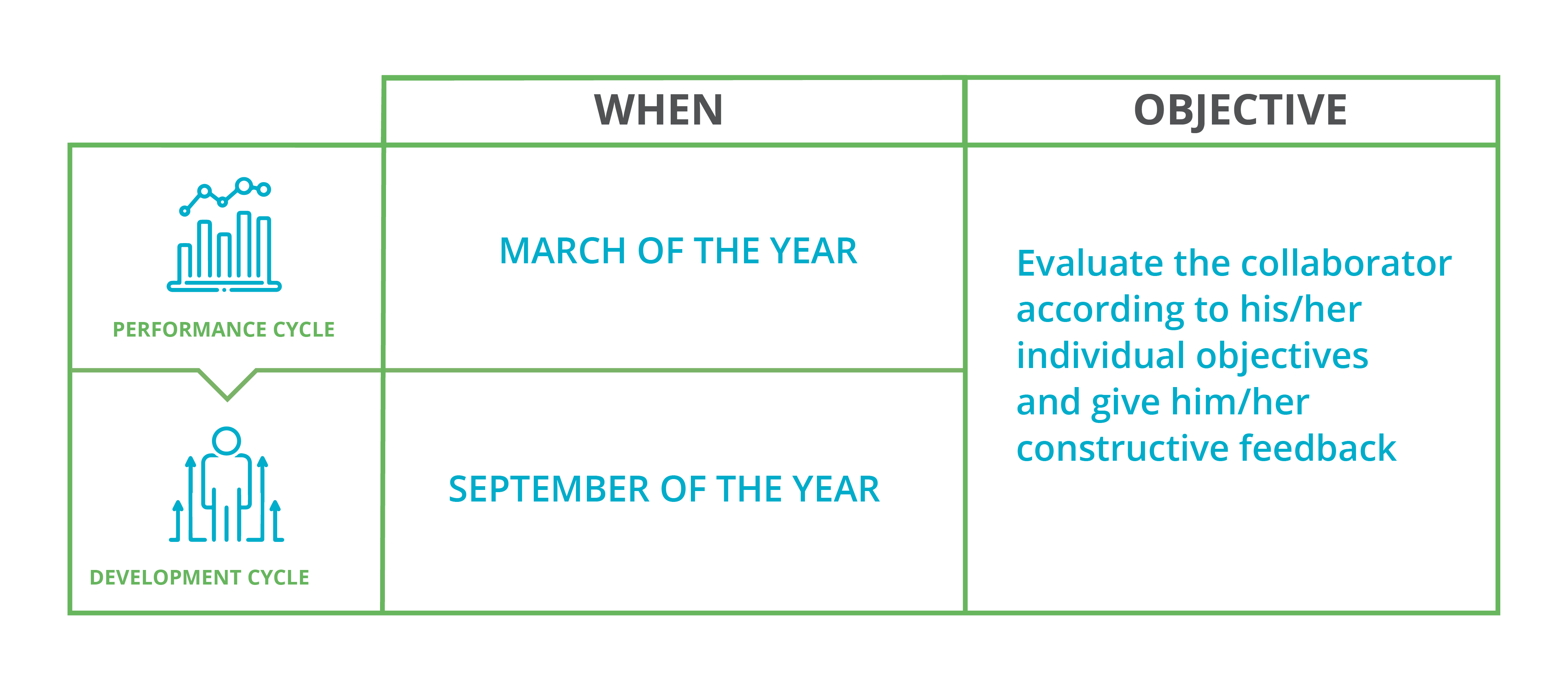 |  | WHEN | OBJECTIVE |
|---|---|---|
| PERFORMANCE CYCLE | MARCH OF THE YEAR | Evaluate the collaborator according to his/her individual objectives and give him/her constructive feedback |
| DEVELOPMENT CYCLE | SEPTEMBER OF THE YEAR | |